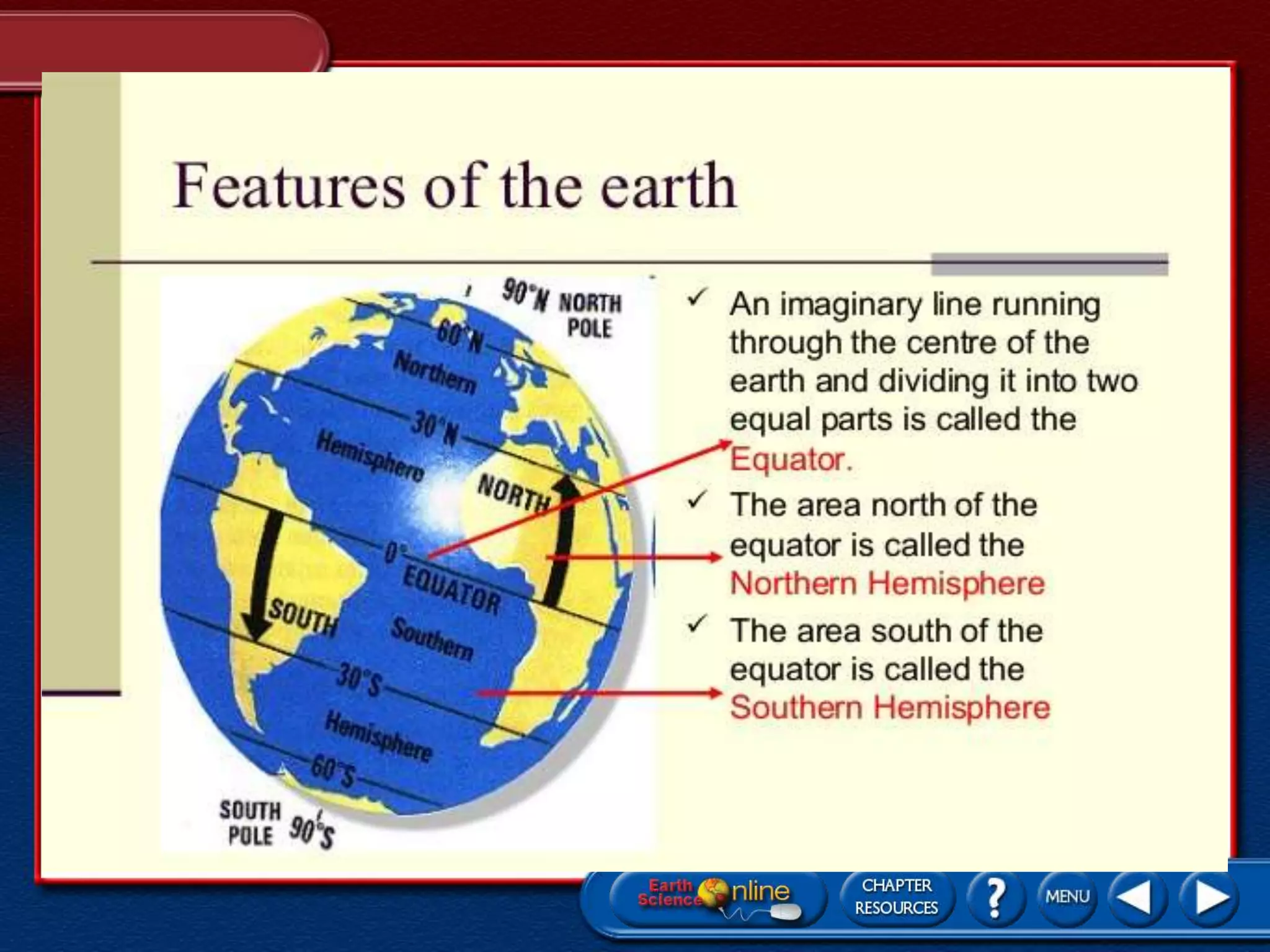 Features of the earth

90°N NORTH POLE
60°N
Northern
30°N
Hemisphere
NORTH
0°
EQUATOR
SOUTH
Southern
30°S
Hemisphere
60°S
SOUTH POLE 90°S

✓ An imaginary line running through the centre of the earth and dividing it into two equal parts is called the Equator.

✓ The area north of the equator is called the Northern Hemisphere

✓ The area south of the equator is called the Southern Hemisphere

Earth Science Online
CHAPTER RESOURCES
?
MENU